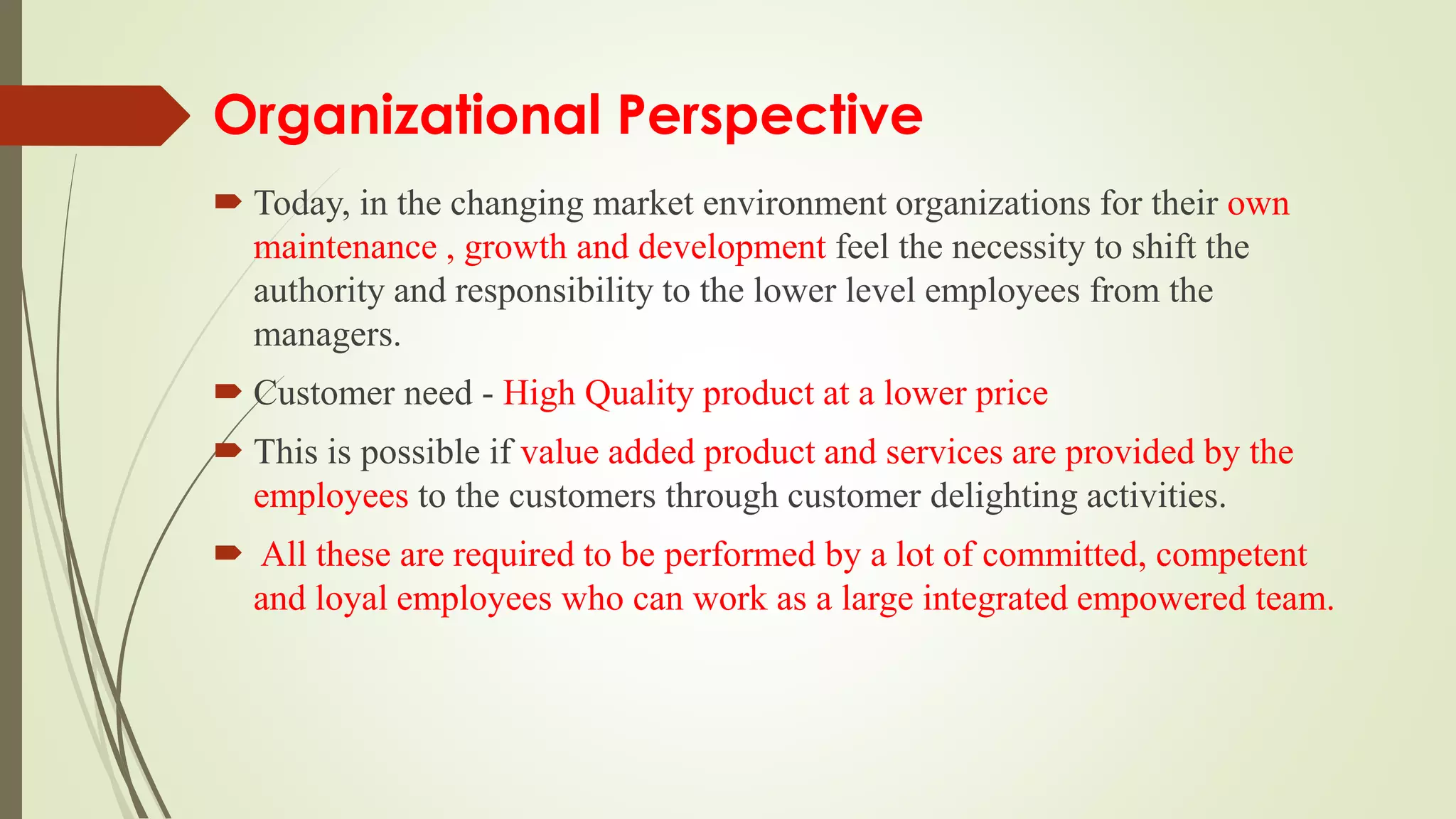 Organizational Perspective

Today, in the changing market environment organizations for their own maintenance , growth and development feel the necessity to shift the authority and responsibility to the lower level employees from the managers.

Customer need - High Quality product at a lower price

This is possible if value added product and services are provided by the employees to the customers through customer delighting activities.

All these are required to be performed by a lot of committed, competent and loyal employees who can work as a large integrated empowered team.